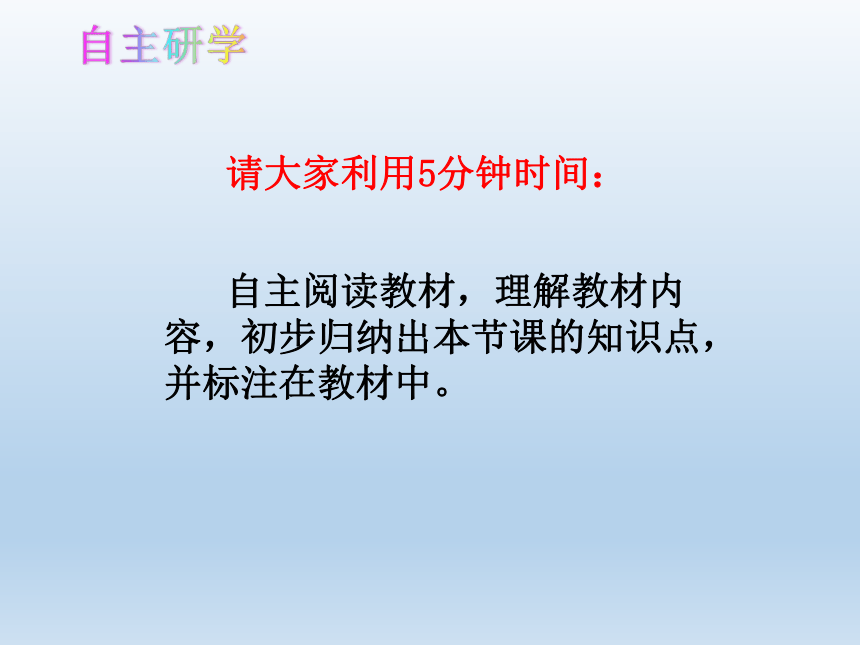 自主研学

请大家利用5分钟时间：

自主阅读教材，理解教材内容，初步归纳出本节课的知识点，并标注在教材中。